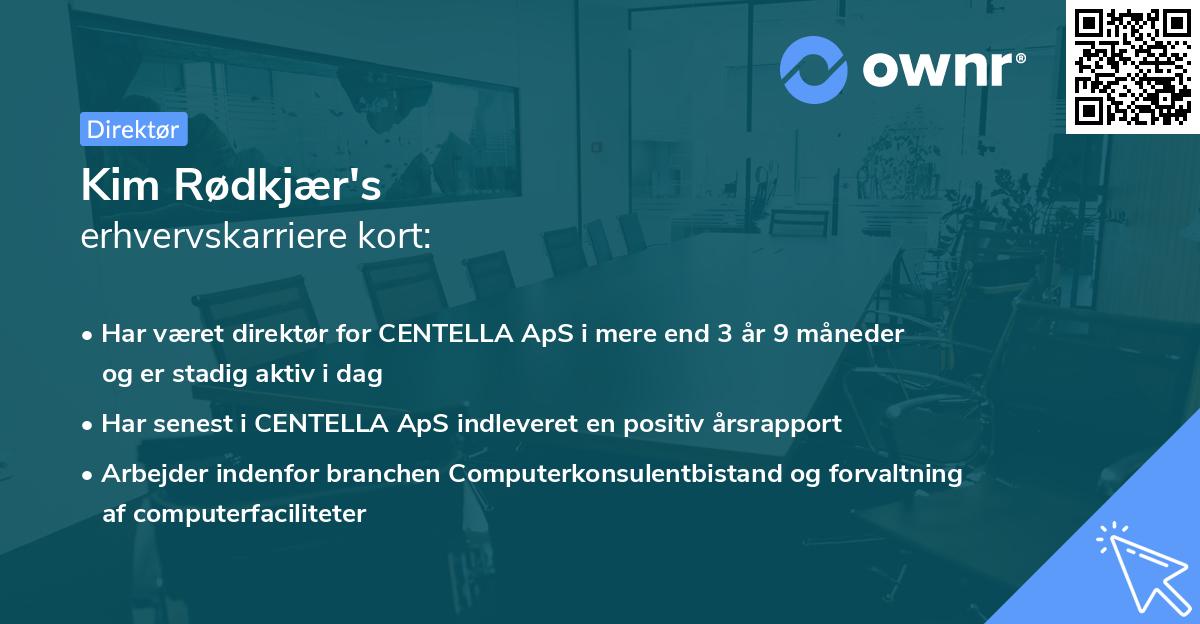 ownr®

Direktør

Kim Rødkjær's
erhvervskarriere kort:

• Har været direktør for CENTELLA ApS i mere end 3 år 9 måneder og er stadig aktiv i dag
• Har senest i CENTELLA ApS indleveret en positiv årsrapport
• Arbejder indenfor branchen Computerkonsulentbistand og forvaltning af computerfaciliteter